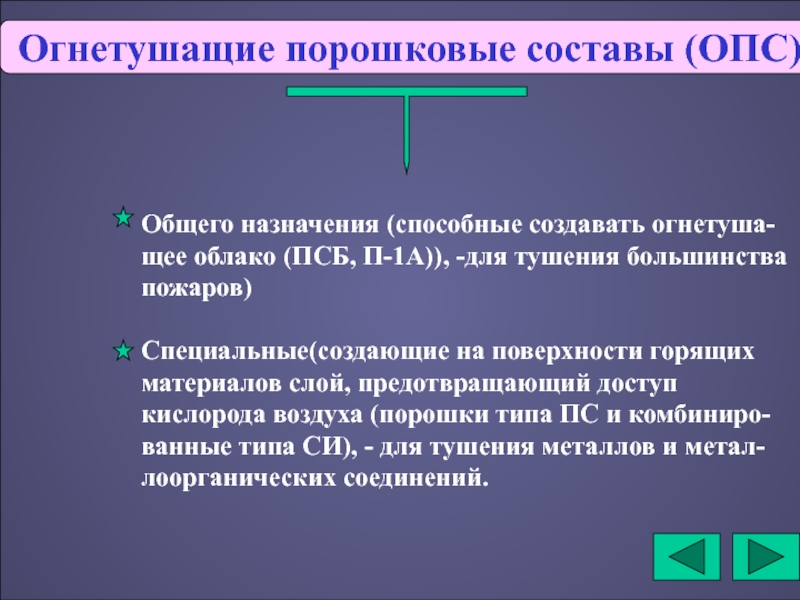 Огнетушащие порошковые составы (ОПС)

Общего назначения (способные создавать огнетушащее облако (ПСБ, П-1А)), -для тушения большинства пожаров)

Специальные(создающие на поверхности горящих материалов слой, предотвращающий доступ кислорода воздуха (порошки типа ПС и комбинированные типа СИ), - для тушения металлов и металлоорганических соединений.